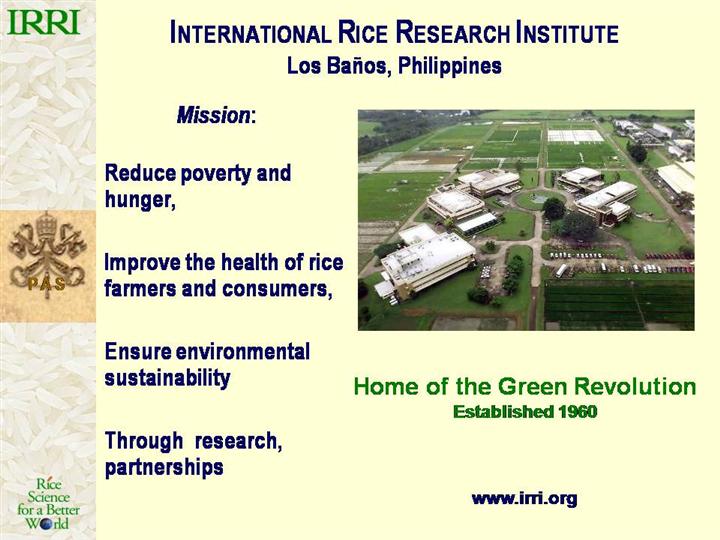 IRRI

INTERNATIONAL RICE RESEARCH INSTITUTE
Los Baños, Philippines

Mission:

Reduce poverty and hunger,

Improve the health of rice farmers and consumers,

Ensure environmental sustainability

Through research, partnerships

PAS

Home of the Green Revolution
Established 1960

www.irri.org

Rice Science for a Better World